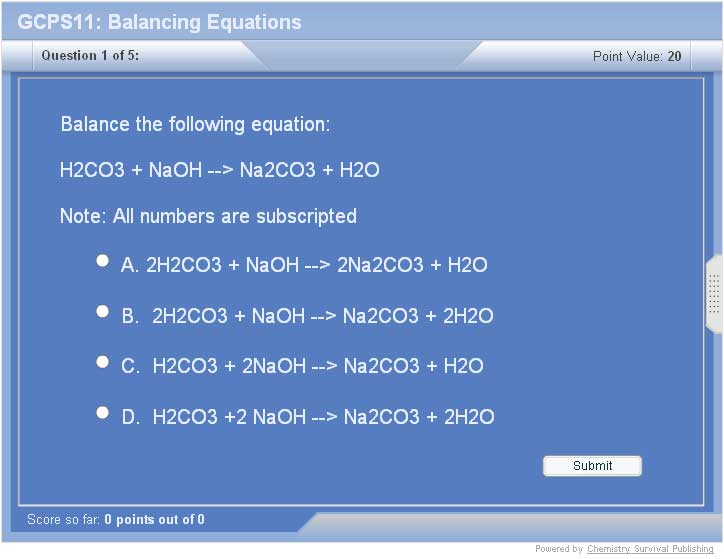 GCPS11: Balancing Equations

Question 1 of 5:

Point Value: 20

Balance the following equation:

H2CO3 + NaOH --> Na2CO3 + H2O

Note: All numbers are subscripted

A. 2H2CO3 + NaOH --> 2Na2CO3 + H2O

B. 2H2CO3 + NaOH --> Na2CO3 + 2H2O

C. H2CO3 + 2NaOH --> Na2CO3 + H2O

D. H2CO3 +2 NaOH --> Na2CO3 + 2H2O

Submit

Score so far: 0 points out of 0

Powered by Chemistry Survival Publishing